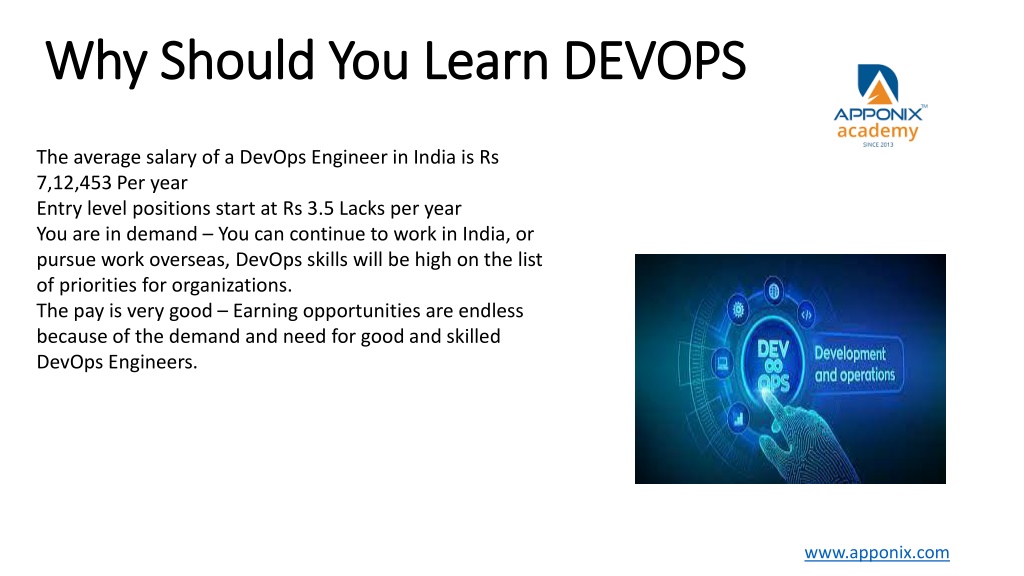 Why Should You Learn DEVOPS

APPONIX™ academy SINCE 2013

The average salary of a DevOps Engineer in India is Rs 7,12,453 Per year
Entry level positions start at Rs 3.5 Lacks per year
You are in demand – You can continue to work in India, or pursue work overseas, DevOps skills will be high on the list of priorities for organizations.
The pay is very good – Earning opportunities are endless because of the demand and need for good and skilled DevOps Engineers.

DEV OPS
Development and operations

www.apponix.com